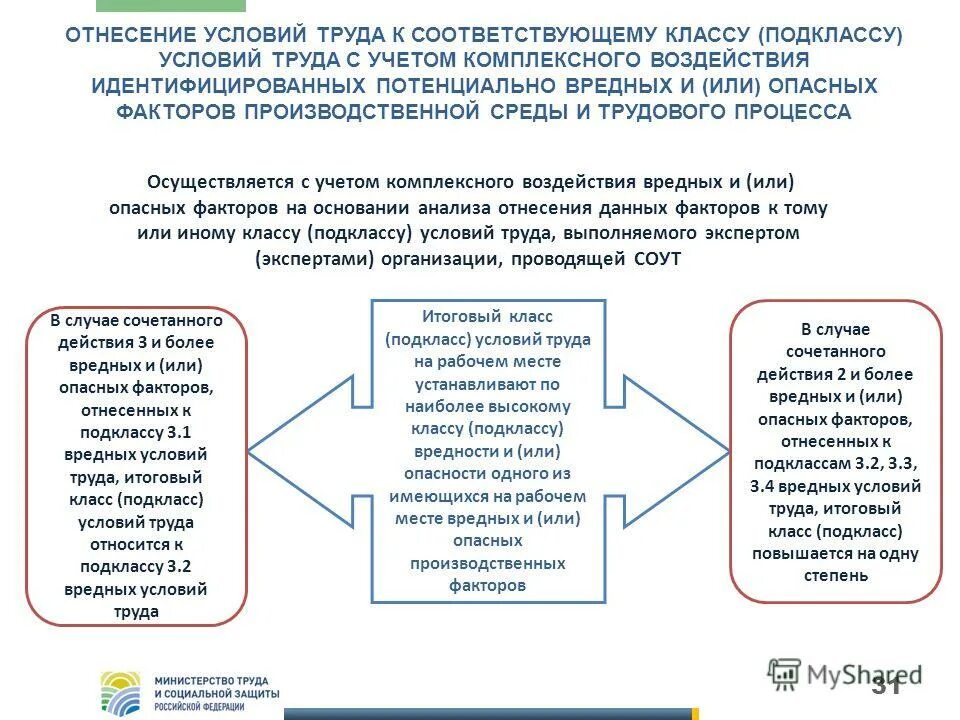 ОТНЕСЕНИЕ УСЛОВИЙ ТРУДА К СООТВЕТСТВУЮЩЕМУ КЛАССУ (ПОДКЛАССУ) УСЛОВИЙ ТРУДА С УЧЕТОМ КОМПЛЕКСНОГО ВОЗДЕЙСТВИЯ ИДЕНТИФИЦИРОВАННЫХ ПОТЕНЦИАЛЬНО ВРЕДНЫХ И (ИЛИ) ОПАСНЫХ ФАКТОРОВ ПРОИЗВОДСТВЕННОЙ СРЕДЫ И ТРУДОВОГО ПРОЦЕССА

Осуществляется с учетом комплексного воздействия вредных и (или) опасных факторов на основании анализа отнесения данных факторов к тому или иному классу (подклассу) условий труда, выполняемого экспертом (экспертами) организации, проводящей СОУТ

В случае сочетанного действия 3 и более вредных и (или) опасных факторов, отнесенных к подклассу 3.1 вредных условий труда, итоговый класс (подкласс) условий труда относится к подклассу 3.2 вредных условий труда

Итоговый класс (подкласс) условий труда на рабочем месте устанавливают по наиболее высокому классу (подклассу) вредности и (или) опасности одного из имеющихся на рабочем месте вредных и (или) опасных производственных факторов

В случае сочетанного действия 2 и более вредных и (или) опасных факторов, отнесенных к подклассам 3.2, 3.3, 3.4 вредных условий труда, итоговый класс (подкласс) повышается на одну степень

МИНИСТЕРСТВО ТРУДА И СОЦИАЛЬНОЙ ЗАЩИТЫ РОССИЙСКОЙ ФЕДЕРАЦИИ

MyShared

31